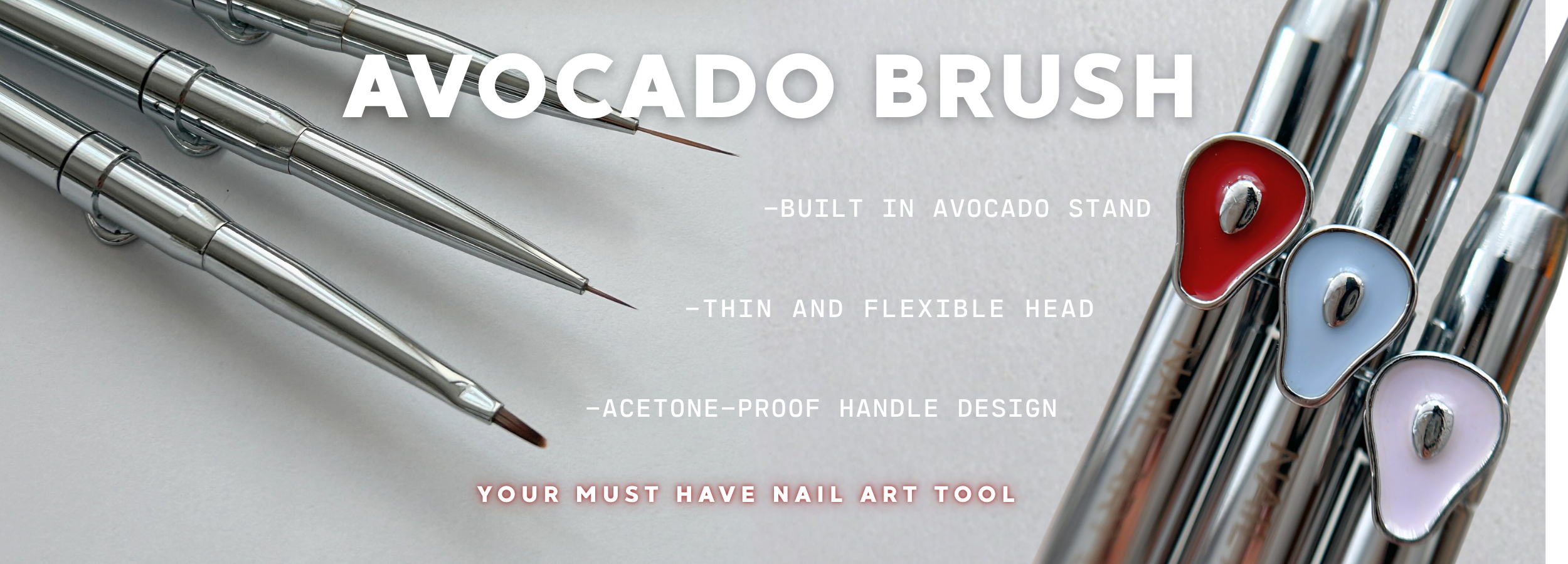 AVOCADO BRUSH

-BUILT IN AVOCADO STAND

-THIN AND FLEXIBLE HEAD

-ACETONE-PROOF HANDLE DESIGN

YOUR MUST HAVE NAIL ART TOOL